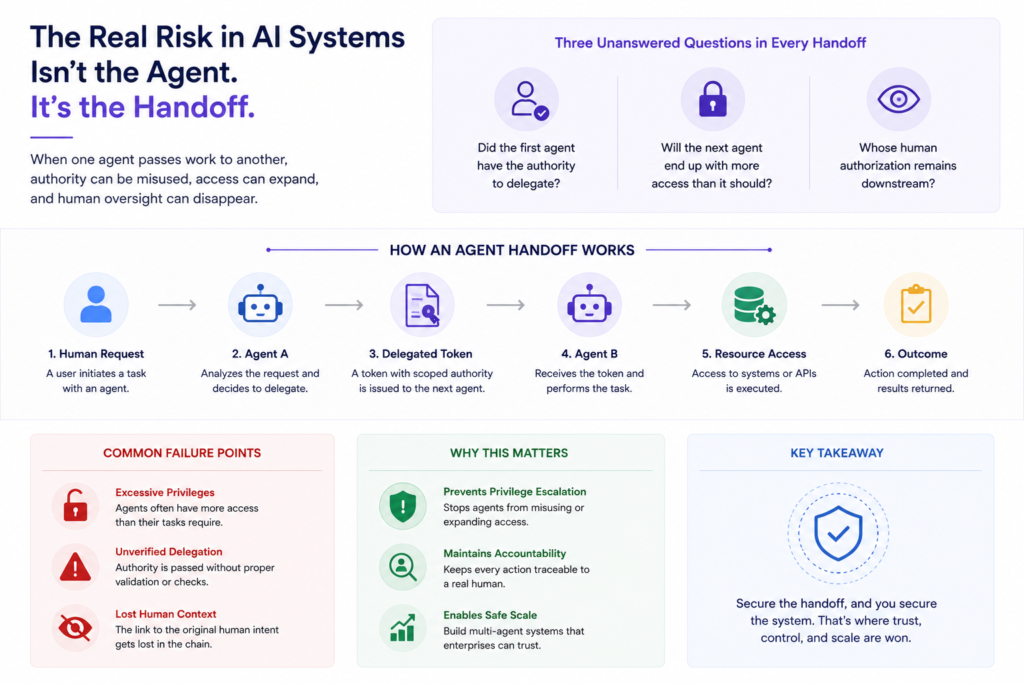 The Real Risk in AI Systems Isn't the Agent.
It's the Handoff.

When one agent passes work to another, authority can be misused, access can expand, and human oversight can disappear.

Three Unanswered Questions in Every Handoff

Did the first agent have the authority to delegate?

Will the next agent end up with more access than it should?

Whose human authorization remains downstream?

HOW AN AGENT HANDOFF WORKS

1. Human Request
A user initiates a task with an agent.

2. Agent A
Analyzes the request and decides to delegate.

3. Delegated Token
A token with scoped authority is issued to the next agent.

4. Agent B
Receives the token and performs the task.

5. Resource Access
Access to systems or APIs is executed.

6. Outcome
Action completed and results returned.

COMMON FAILURE POINTS

Excessive Privileges
Agents often have more access than their tasks require.

Unverified Delegation
Authority is passed without proper validation or checks.

Lost Human Context
The link to the original human intent gets lost in the chain.

WHY THIS MATTERS

Prevents Privilege Escalation
Stops agents from misusing or expanding access.

Maintains Accountability
Keeps every action traceable to a real human.

Enables Safe Scale
Build multi-agent systems that enterprises can trust.

KEY TAKEAWAY

Secure the handoff, and you secure the system. That's where trust, control, and scale are won.